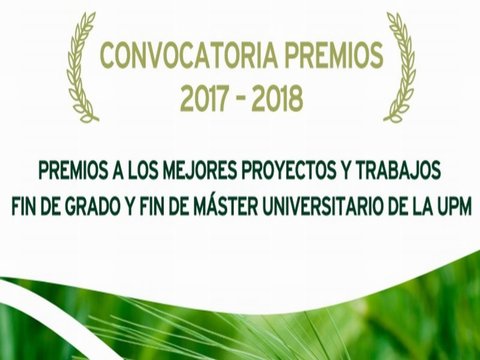 CONVOCATORIA PREMIOS
2017 - 2018

PREMIOS A LOS MEJORES PROYECTOS Y TRABAJOS
FIN DE GRADO Y FIN DE MÁSTER UNIVERSITARIO DE LA UPM